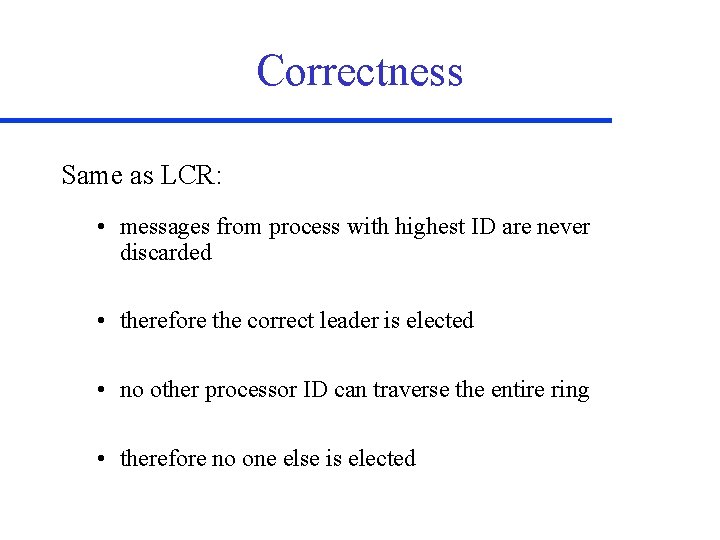 Correctness

Same as LCR:

• messages from process with highest ID are never discarded

• therefore the correct leader is elected

• no other processor ID can traverse the entire ring

• therefore no one else is elected